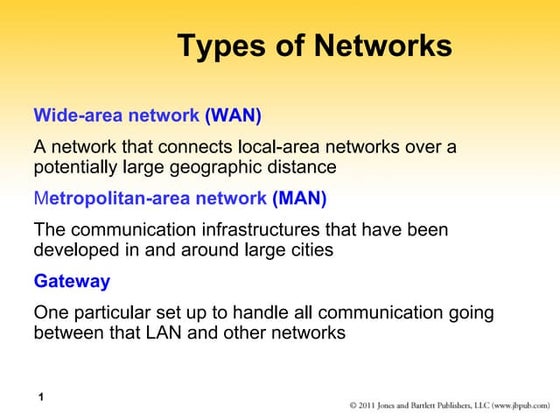 Types of Networks

Wide-area network (WAN)

A network that connects local-area networks over a potentially large geographic distance

Metropolitan-area network (MAN)

The communication infrastructures that have been developed in and around large cities

Gateway

One particular set up to handle all communication going between that LAN and other networks

1

© 2011 Jones and Bartlett Publishers, LLC (www.jbpub.com)